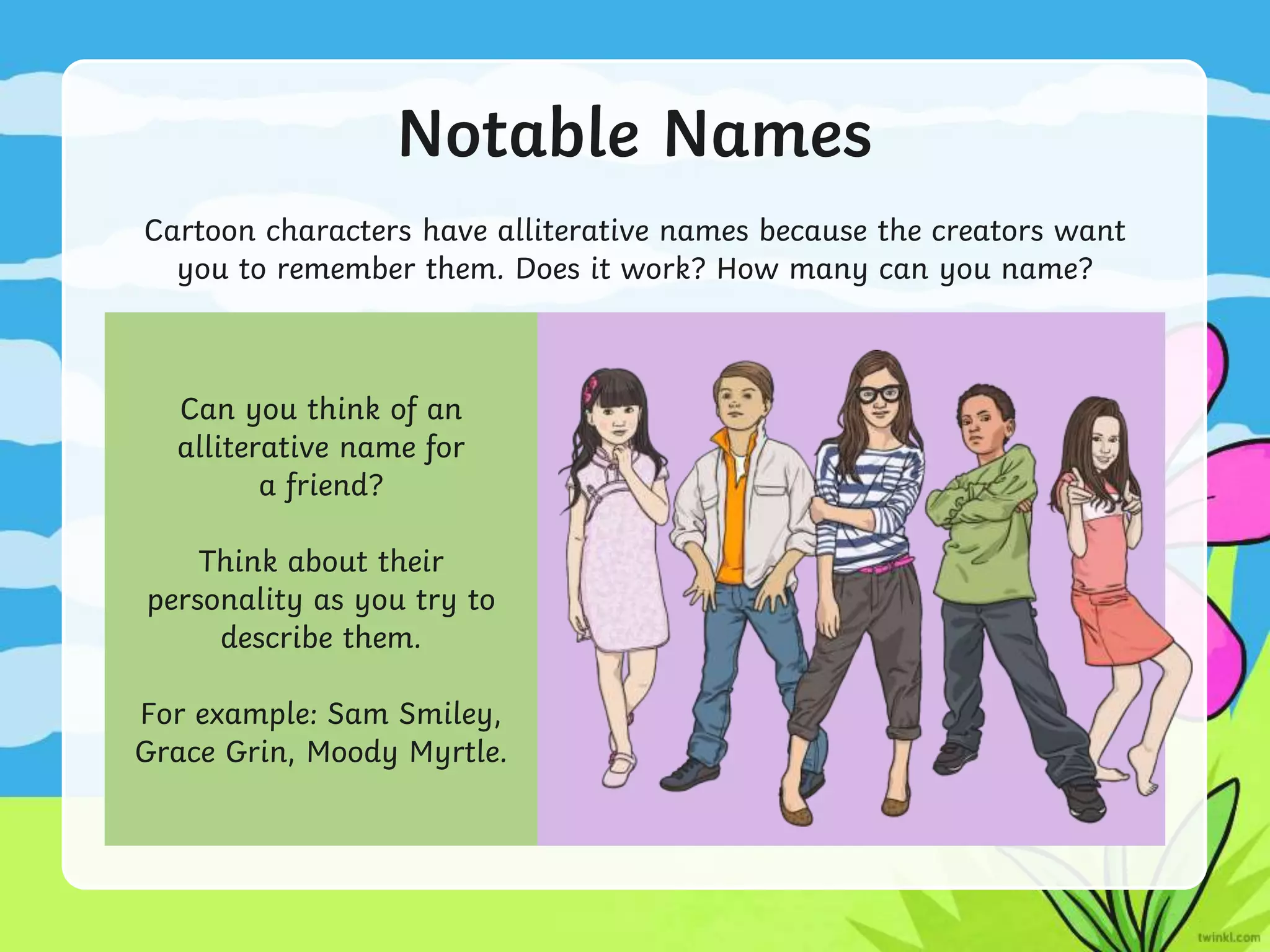 Notable Names

Cartoon characters have alliterative names because the creators want you to remember them. Does it work? How many can you name?

Can you think of an alliterative name for a friend?

Think about their personality as you try to describe them.

For example: Sam Smiley, Grace Grin, Moody Myrtle.

twinkl.com